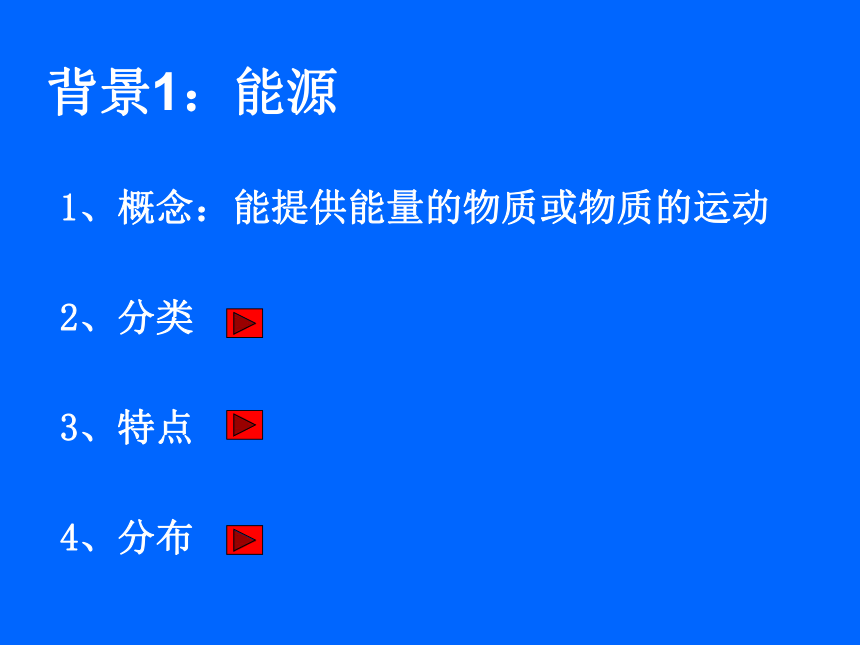 背景1：能源

1、概念：能提供能量的物质或物质的运动

2、分类

3、特点

4、分布